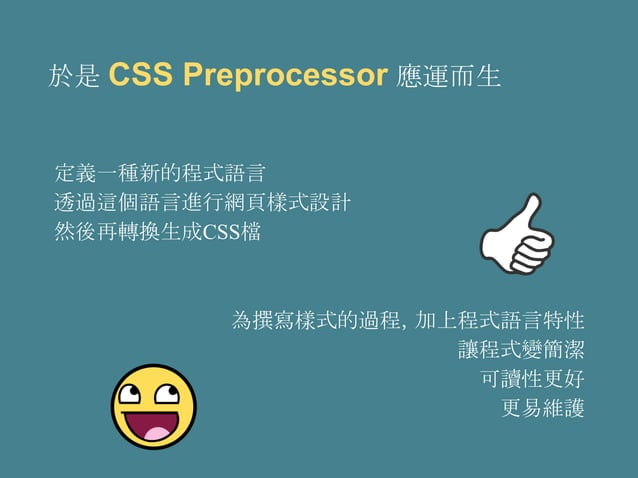 於是 CSS Preprocessor 應運而生

定義一種新的程式語言
透過這個語言進行網頁樣式設計
然後再轉換生成CSS檔

為撰寫樣式的過程, 加上程式語言特性
讓程式變簡潔
可讀性更好
更易維護